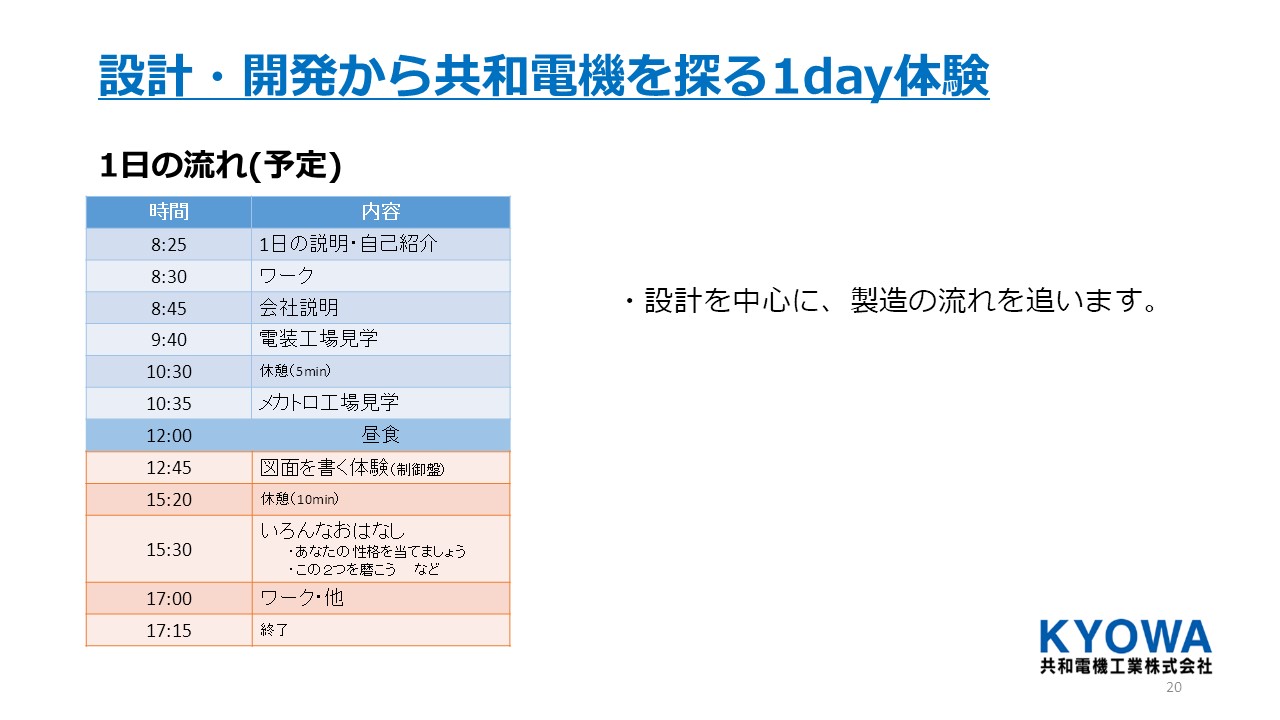 設計・開発から共和電機を探る1day体験

1日の流れ(予定)

| 時間 | 内容 |
|---|---|
| 8:25 | 1日の説明・自己紹介 |
| 8:30 | ワーク |
| 8:45 | 会社説明 |
| 9:40 | 電装工場見学 |
| 10:30 | 休憩(5min) |
| 10:35 | メカトロ工場見学 |
| 12:00 | 昼食 |
| 12:45 | 図面を書く体験(制御盤) |
| 15:20 | 休憩(10min) |
| 15:30 | いろんなおはなし ・あなたの性格を当てましょう ・この2つを磨こう　など |
| 17:00 | ワーク・他 |
| 17:15 | 終了 |

・設計を中心に、製造の流れを追います。

KYOWA
共和電機工業株式会社

20